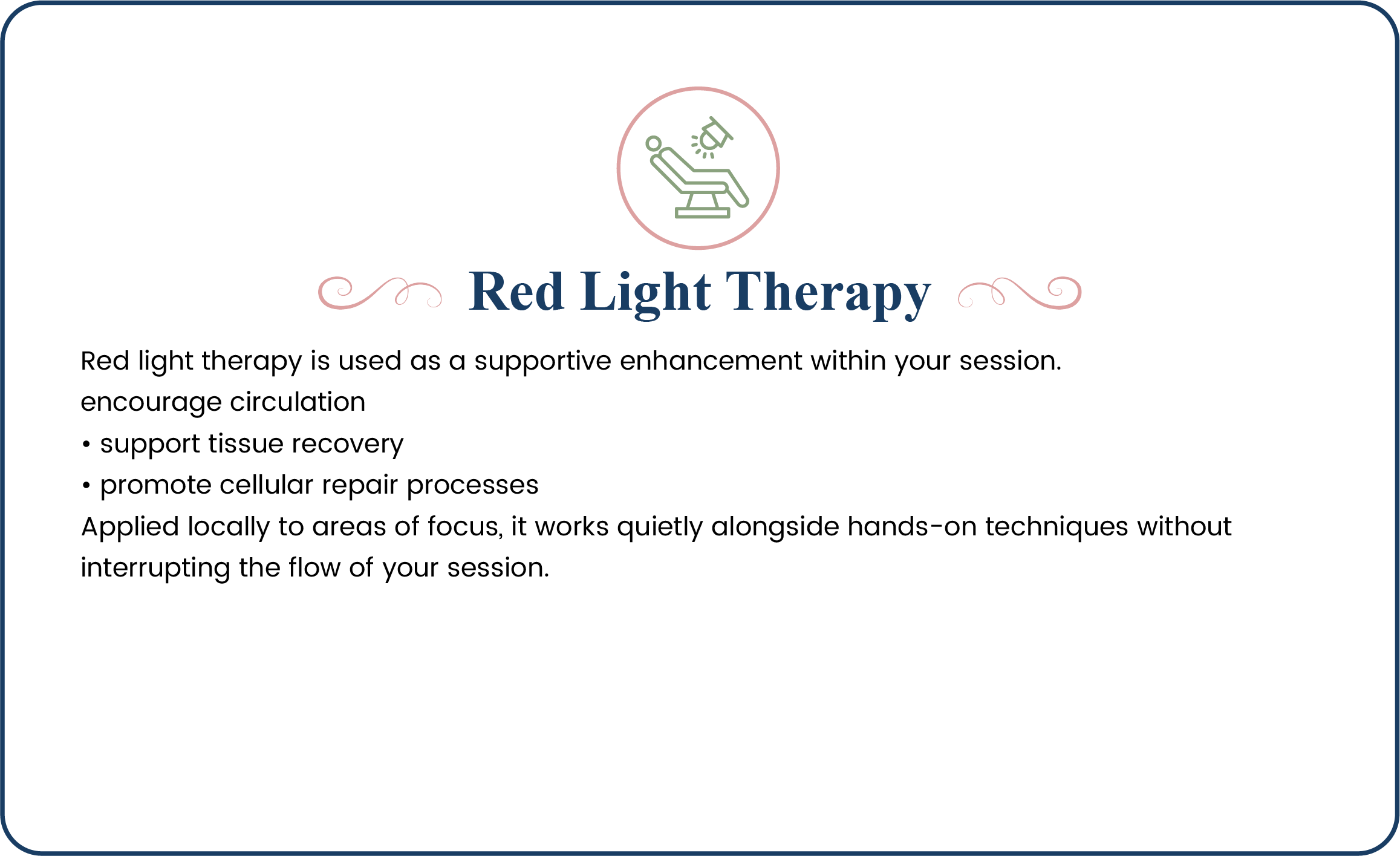 Red Light Therapy

Red light therapy is used as a supportive enhancement within your session.

encourage circulation

• support tissue recovery
• promote cellular repair processes

Applied locally to areas of focus, it works quietly alongside hands-on techniques without interrupting the flow of your session.